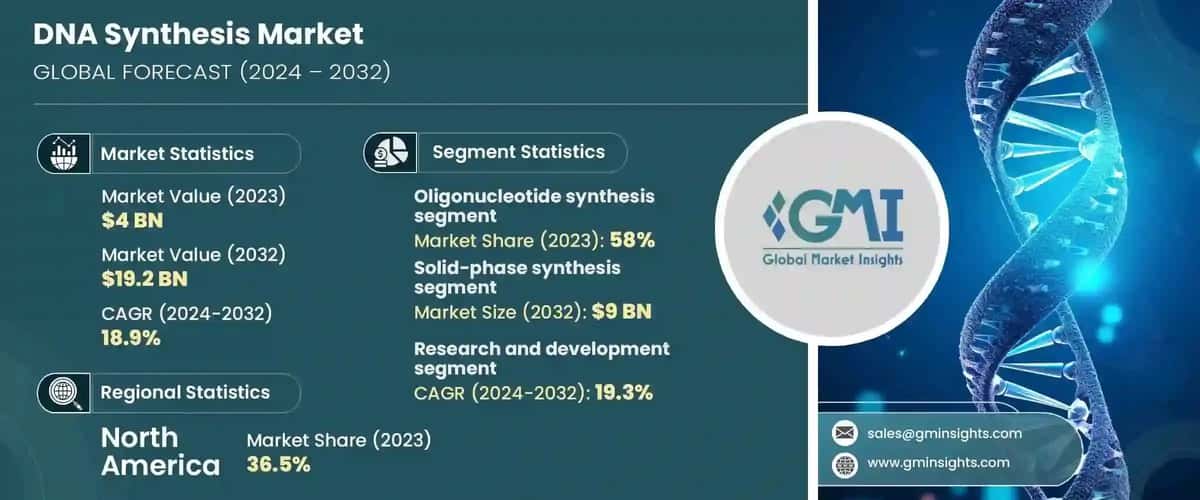 DNA Synthesis Market
GLOBAL FORECAST (2024 – 2032)

Market Statistics

Market Value (2023)
$4 BN

Market Value (2032)
$19.2 BN

CAGR (2024-2032)
18.9%

Regional Statistics

North America
Market Share (2023)
36.5%

Segment Statistics

Oligonucleotide synthesis segment
Market Share (2023): 58%

Solid-phase synthesis segment
Market Size (2032): $9 BN

Research and development segment
CAGR (2024-2032): 19.3%

GMI
Global Market Insights

sales@gminsights.com

www.gminsights.com